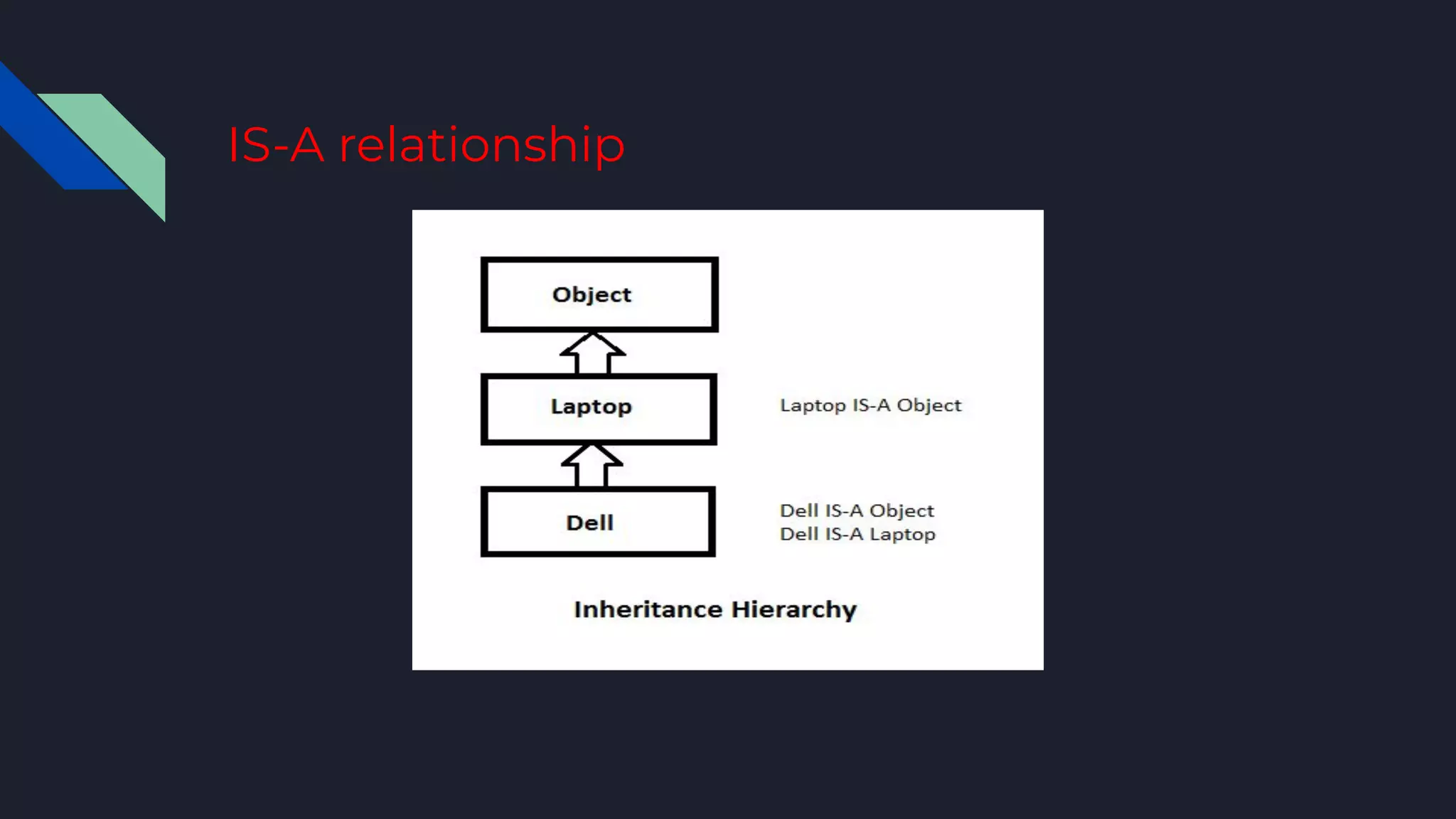 IS-A relationship

Object

Laptop

Laptop IS-A Object

Dell

Dell IS-A Object
Dell IS-A Laptop

Inheritance Hierarchy